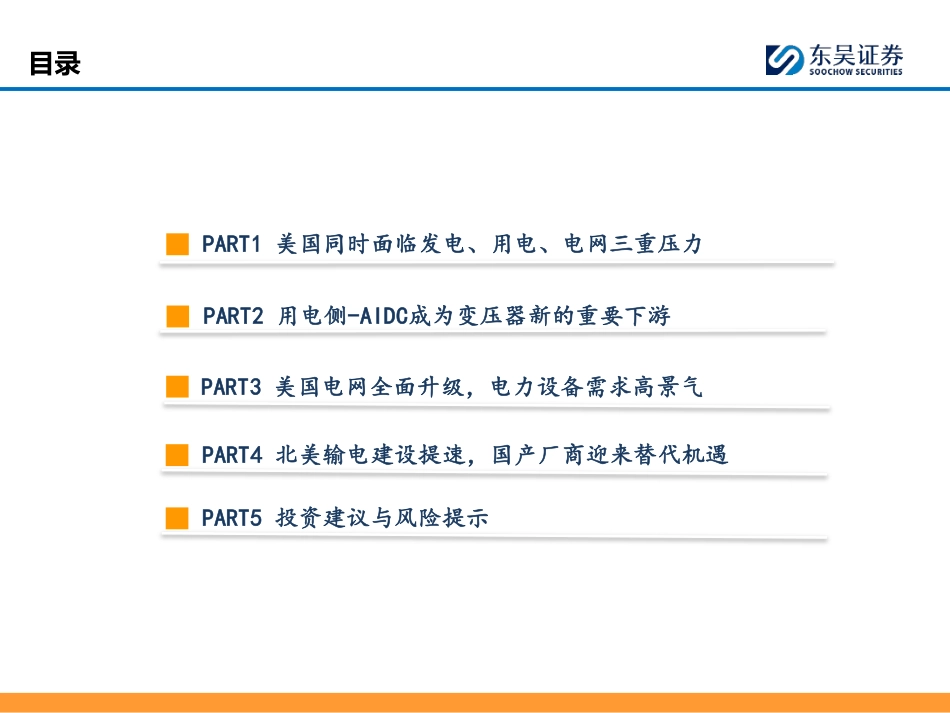 目录

东吴证券
SOOCHOW SECURITIES

PART1 美国同时面临发电、用电、电网三重压力

PART2 用电侧-AIDC成为变压器新的重要下游

PART3 美国电网全面升级，电力设备需求高景气

PART4 北美输电建设提速，国产厂商迎来替代机遇

PART5 投资建议与风险提示